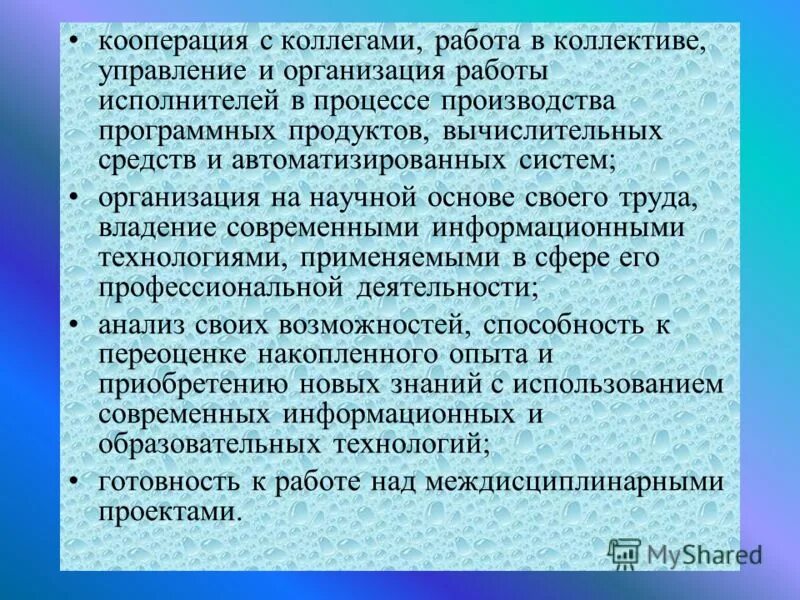 • кооперация с коллегами, работа в коллективе, управление и организация работы исполнителей в процессе производства программных продуктов, вычислительных средств и автоматизированных систем;

• организация на научной основе своего труда, владение современными информационными технологиями, применяемыми в сфере его профессиональной деятельности;

• анализ своих возможностей, способность к переоценке накопленного опыта и приобретению новых знаний с использованием современных информационных и образовательных технологий;

• готовность к работе над междисциплинарными проектами.

MyShared